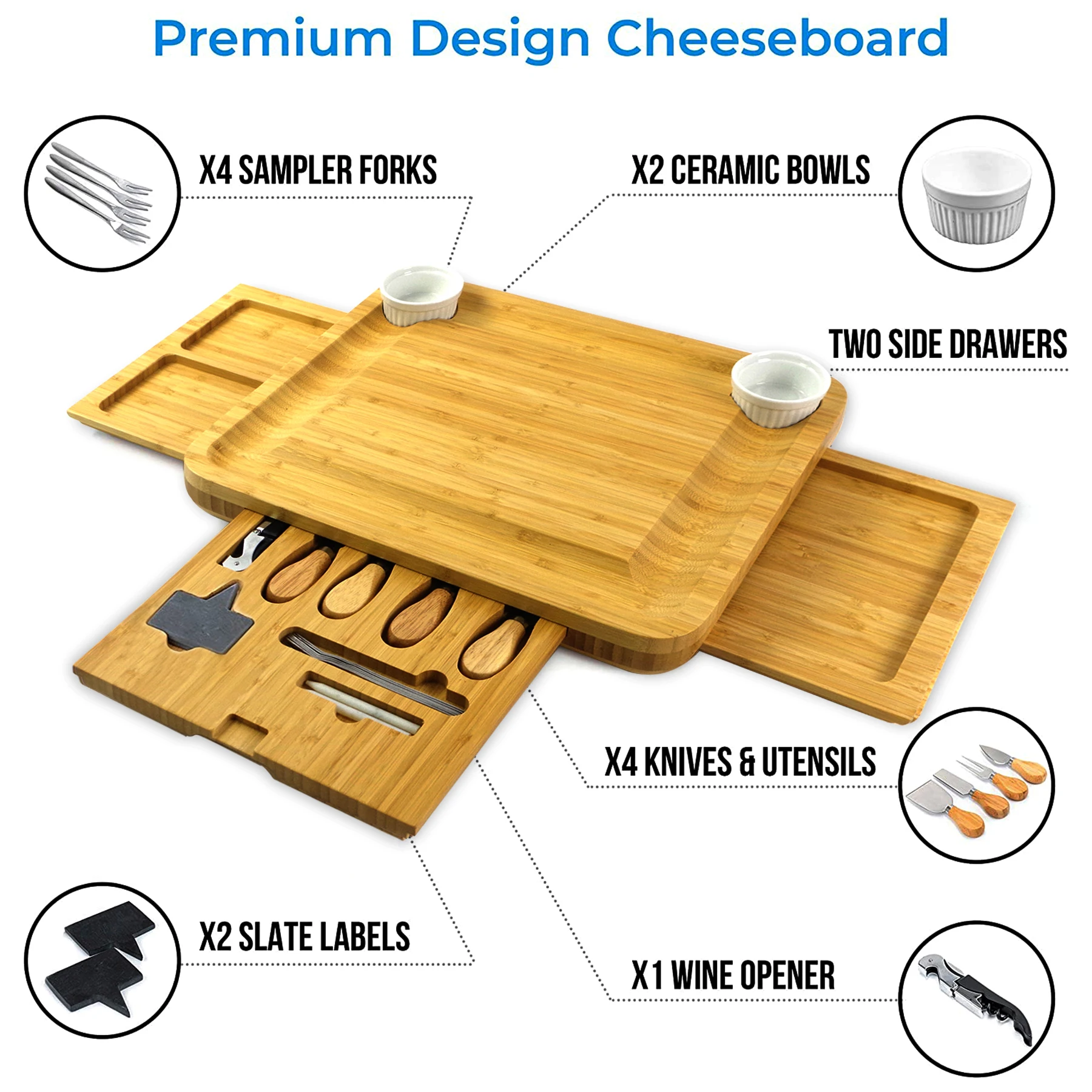 Premium Design Cheeseboard

X4 SAMPLER FORKS

X2 CERAMIC BOWLS

TWO SIDE DRAWERS

X4 KNIVES & UTENSILS

X2 SLATE LABELS

X1 WINE OPENER